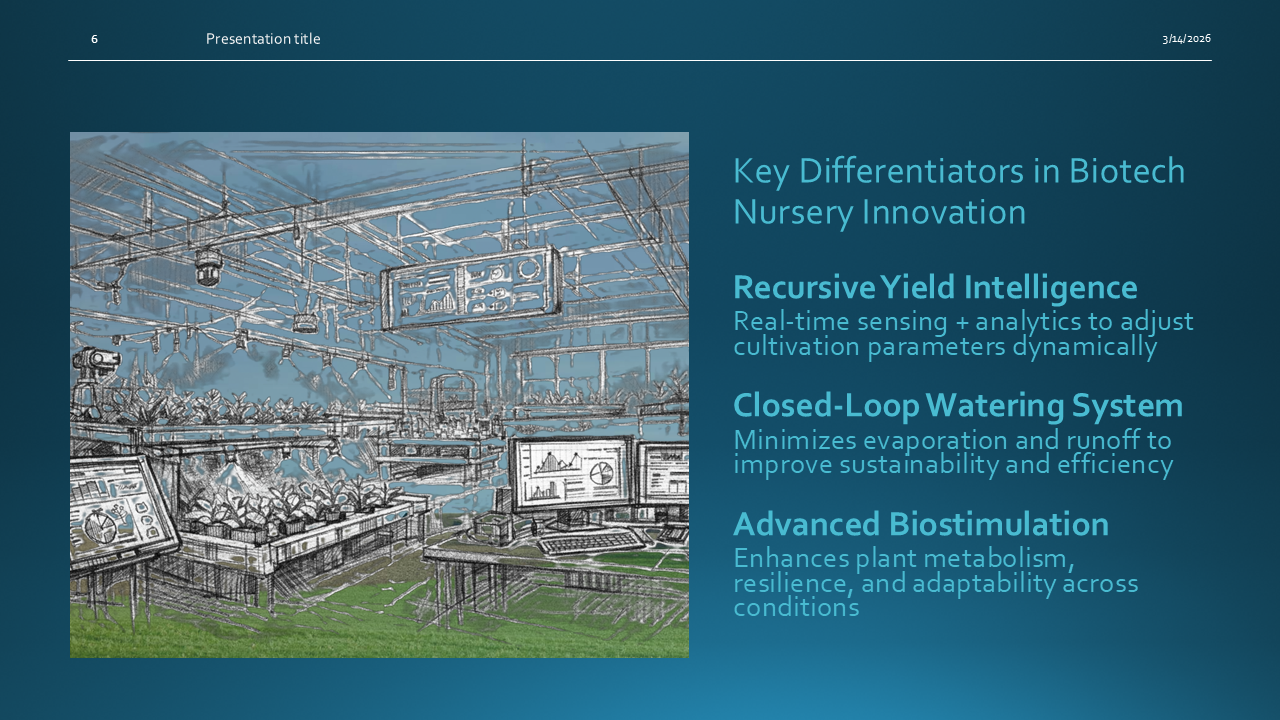 6

Presentation title

3/14/2026

Key Differentiators in Biotech Nursery Innovation

Recursive Yield Intelligence
Real-time sensing + analytics to adjust cultivation parameters dynamically

Closed-Loop Watering System
Minimizes evaporation and runoff to improve sustainability and efficiency

Advanced Biostimulation
Enhances plant metabolism, resilience, and adaptability across conditions